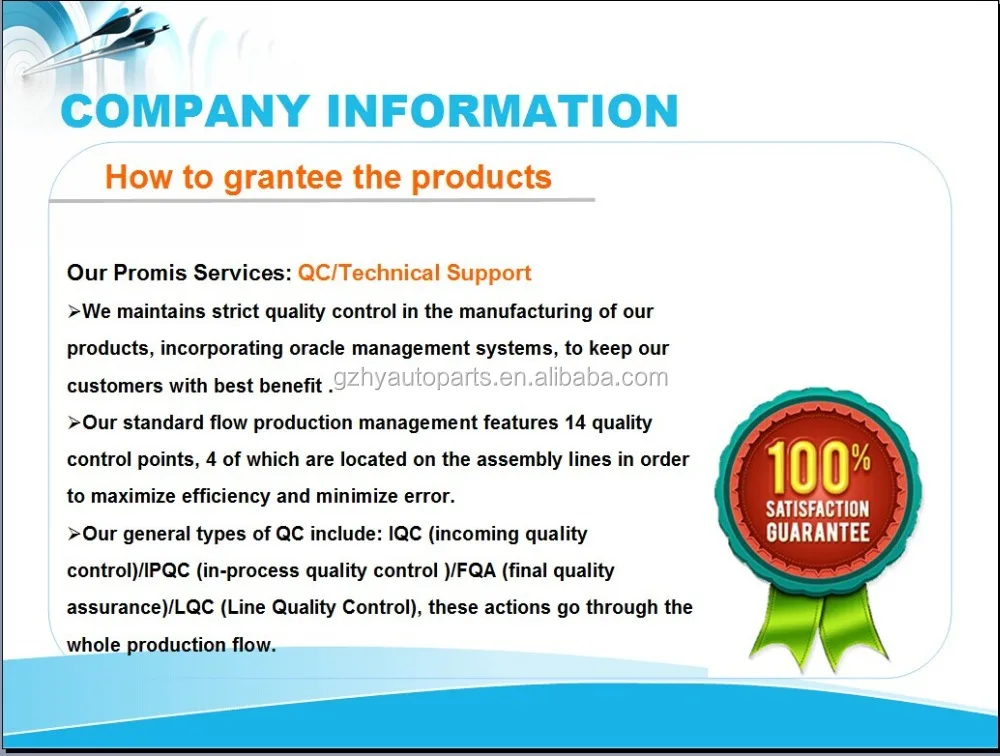 COMPANY INFORMATION

How to grantee the products

Our Promis Services: QC/Technical Support

➢We maintains strict quality control in the manufacturing of our products, incorporating oracle management systems, to keep our customers with best benefit .

gzhyautoparts.en.alibaba.com

➢Our standard flow production management features 14 quality control points, 4 of which are located on the assembly lines in order to maximize efficiency and minimize error.

➢Our general types of QC include: IQC (incoming quality control)/IPQC (in-process quality control )/FQA (final quality assurance)/LQC (Line Quality Control), these actions go through the whole production flow.

100% SATISFACTION GUARANTEE